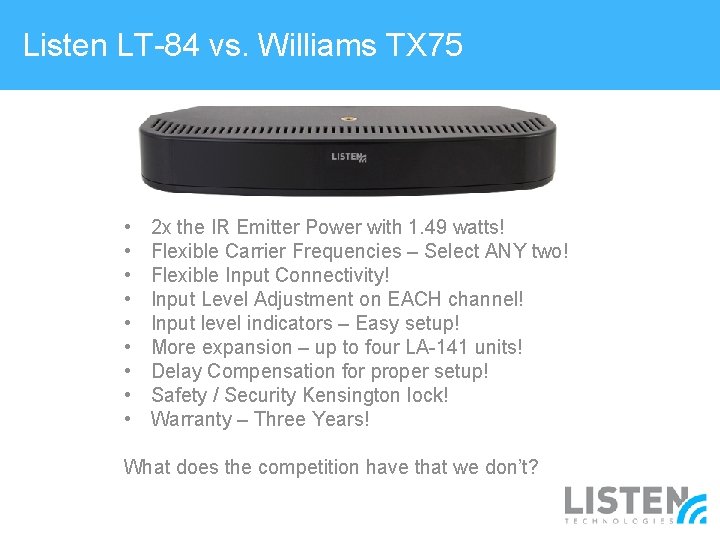 Listen LT-84 vs. Williams TX75

LISTEN

• 2x the IR Emitter Power with 1.49 watts!
• Flexible Carrier Frequencies – Select ANY two!
• Flexible Input Connectivity!
• Input Level Adjustment on EACH channel!
• Input level indicators – Easy setup!
• More expansion – up to four LA-141 units!
• Delay Compensation for proper setup!
• Safety / Security Kensington lock!
• Warranty – Three Years!

What does the competition have that we don't?

LISTEN
TECHNOLOGIES